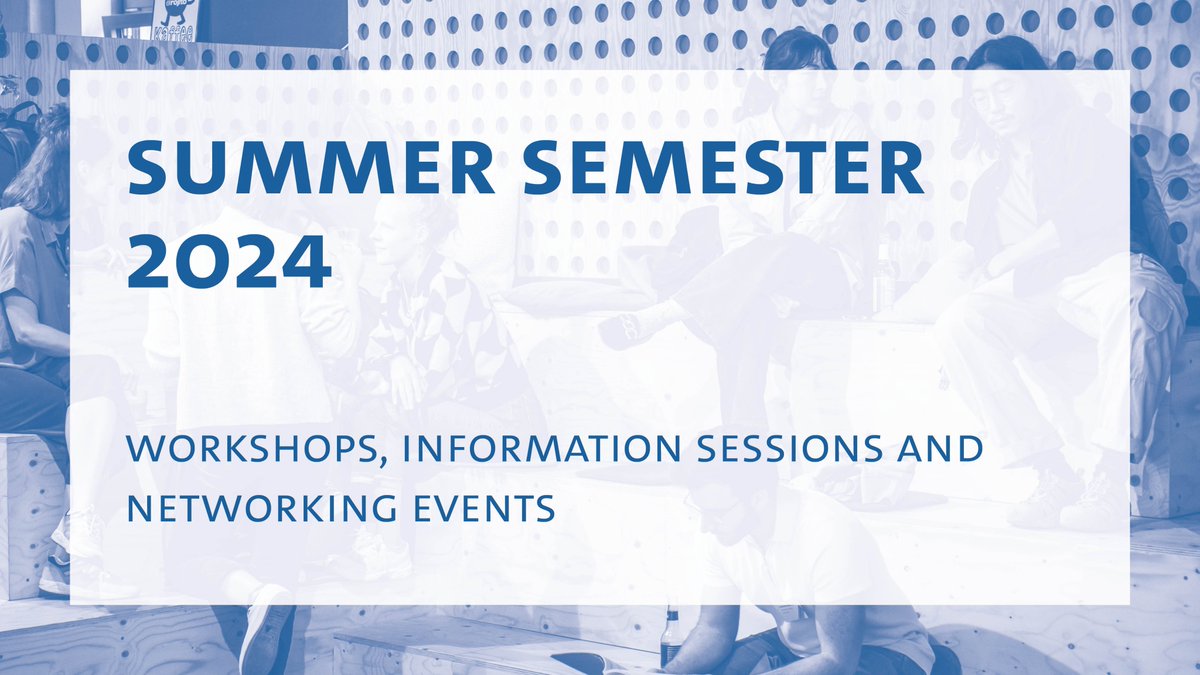 SUMMER SEMESTER 2024

WORKSHOPS, INFORMATION SESSIONS AND NETWORKING EVENTS